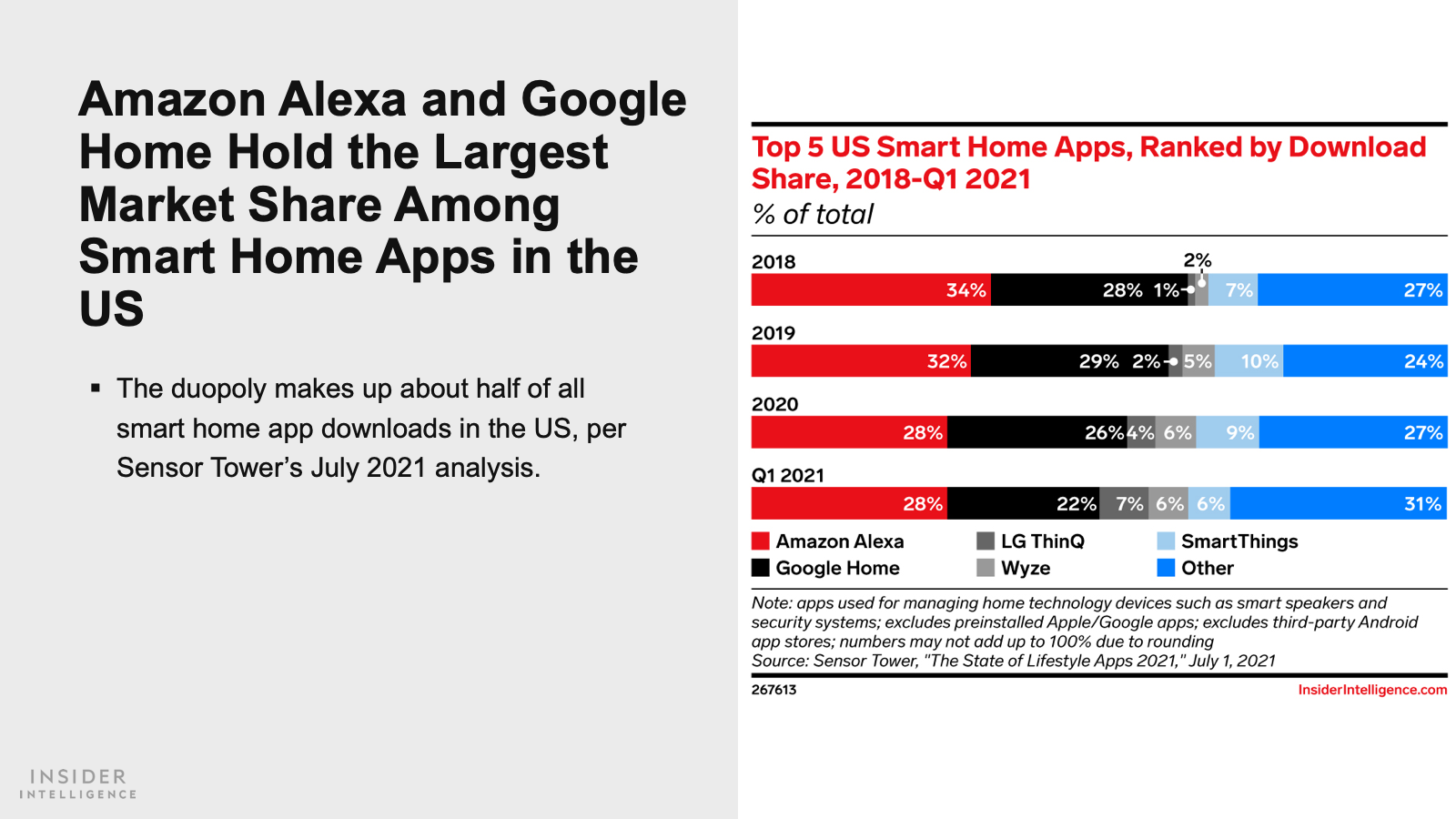 Amazon Alexa and Google Home Hold the Largest Market Share Among Smart Home Apps in the US

▪ The duopoly makes up about half of all smart home app downloads in the US, per Sensor Tower's July 2021 analysis.

INSIDER INTELLIGENCE

Top 5 US Smart Home Apps, Ranked by Download Share, 2018-Q1 2021
% of total

2018
34% 28% 1% 2% 7% 27%

2019
32% 29% 2% 5% 10% 24%

2020
28% 26% 4% 6% 9% 27%

Q1 2021
28% 22% 7% 6% 6% 31%

Amazon Alexa
Google Home
LG ThinQ
Wyze
SmartThings
Other

Note: apps used for managing home technology devices such as smart speakers and security systems; excludes preinstalled Apple/Google apps; excludes third-party Android app stores; numbers may not add up to 100% due to rounding
Source: Sensor Tower, "The State of Lifestyle Apps 2021," July 1, 2021

267613
InsiderIntelligence.com